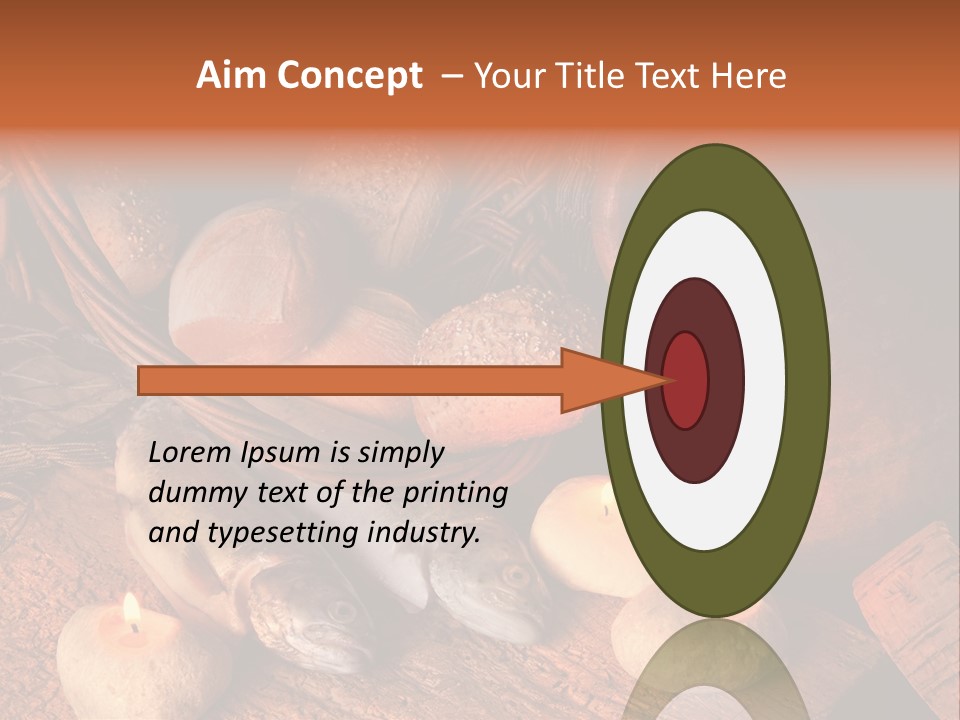 Aim Concept – Your Title Text Here

Lorem Ipsum is simply dummy text of the printing and typesetting industry.